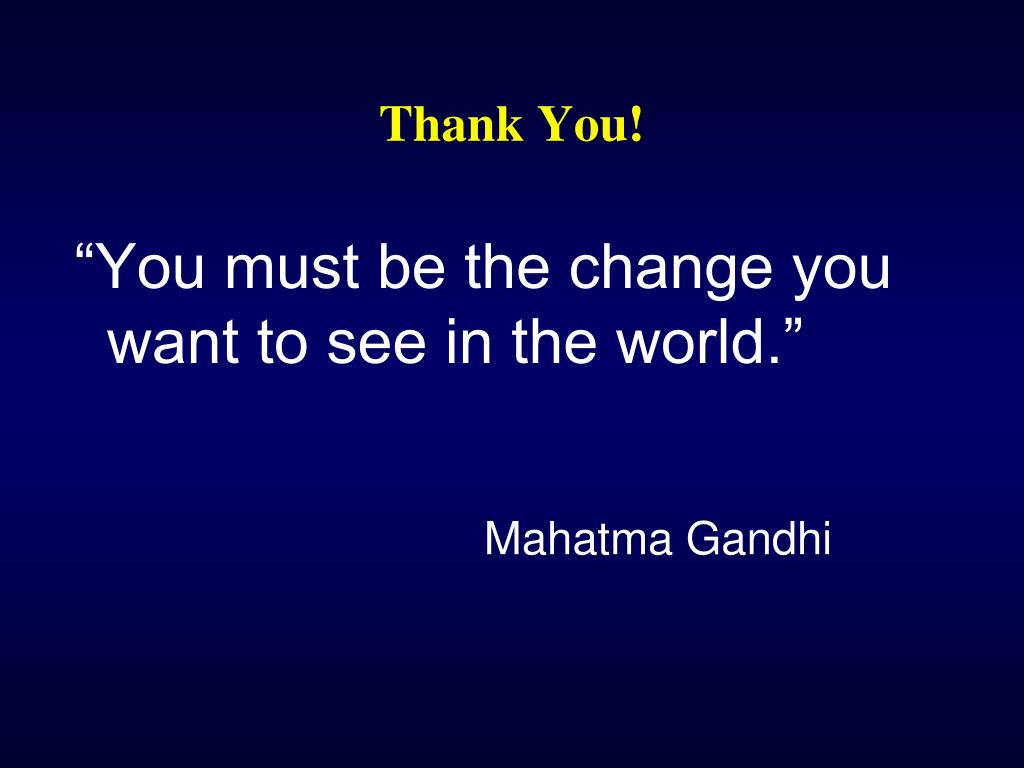 Thank You!

“You must be the change you want to see in the world.”

Mahatma Gandhi